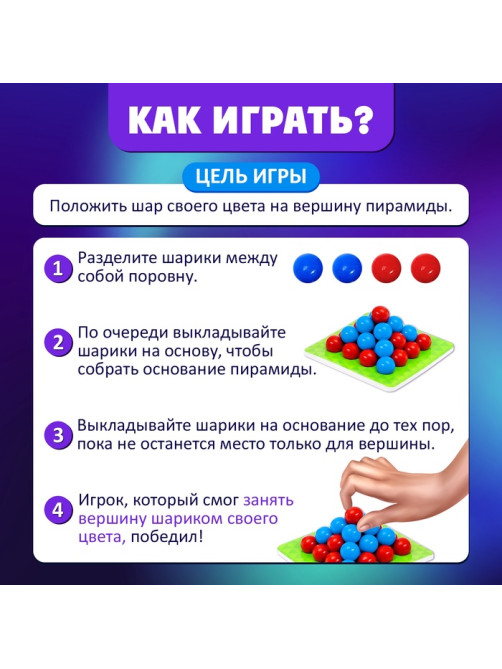 КАК ИГРАТЬ?

ЦЕЛЬ ИГРЫ

Положить шар своего цвета на вершину пирамиды.

1 Разделите шарики между собой поровну.

2 По очереди выкладывайте шарики на основу, чтобы собрать основание пирамиды.

3 Выкладывайте шарики на основание до тех пор, пока не останется место только для вершины.

4 Игрок, который смог занять вершину шариком своего цвета, победил!